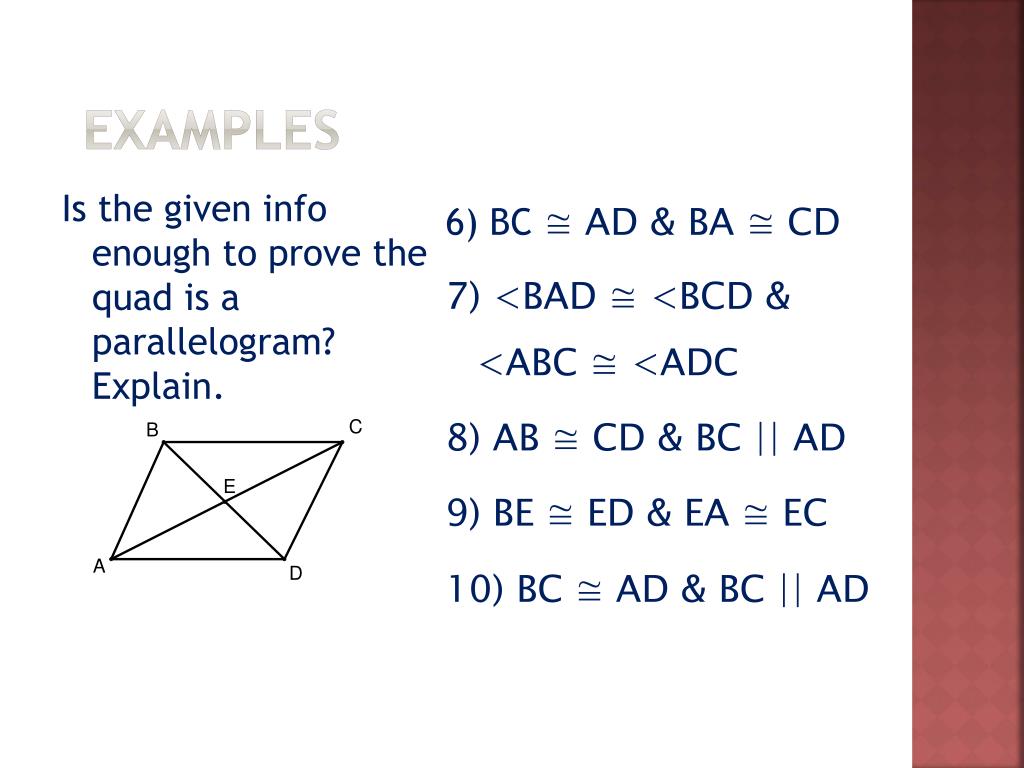 EXAMPLES

Is the given info enough to prove the quad is a parallelogram? Explain.

B C E A D

6) BC $\cong$ AD & BA $\cong$ CD

7) <BAD $\cong$ <BCD & <ABC $\cong$ <ADC

8) AB $\cong$ CD & BC || AD

9) BE $\cong$ ED & EA $\cong$ EC

10) BC $\cong$ AD & BC || AD